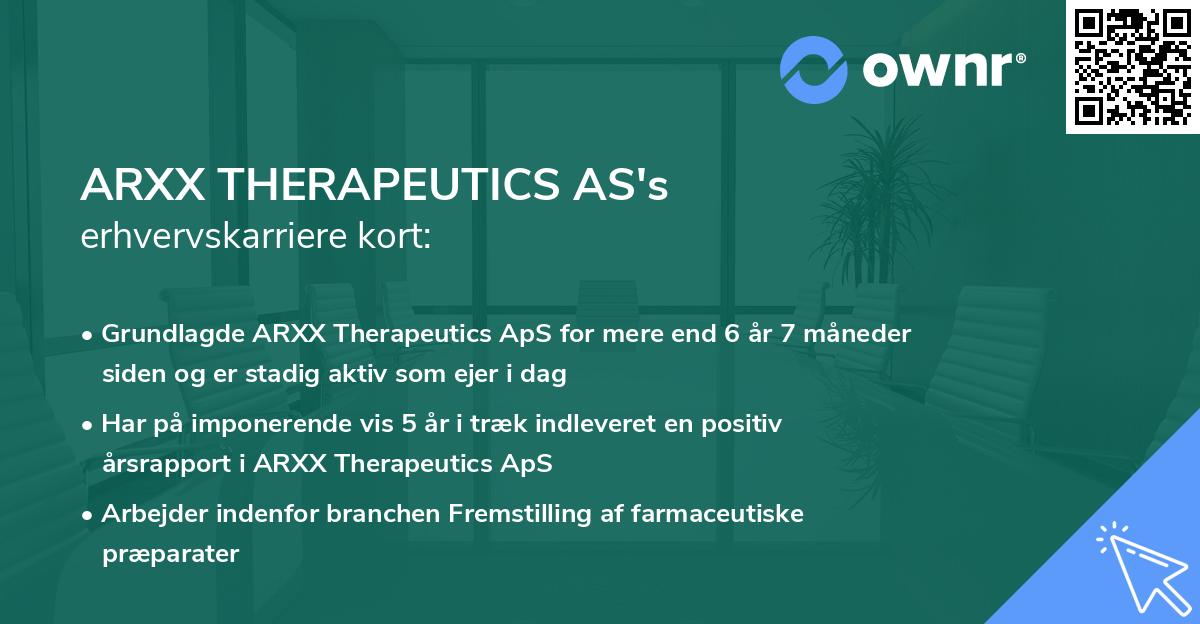 ownr®

ARXX THERAPEUTICS AS's
erhvervskarriere kort:

• Grundlagde ARXX Therapeutics ApS for mere end 6 år 7 måneder siden og er stadig aktiv som ejer i dag

• Har på imponerende vis 5 år i træk indleveret en positiv årsrapport i ARXX Therapeutics ApS

• Arbejder indenfor branchen Fremstilling af farmaceutiske præparater